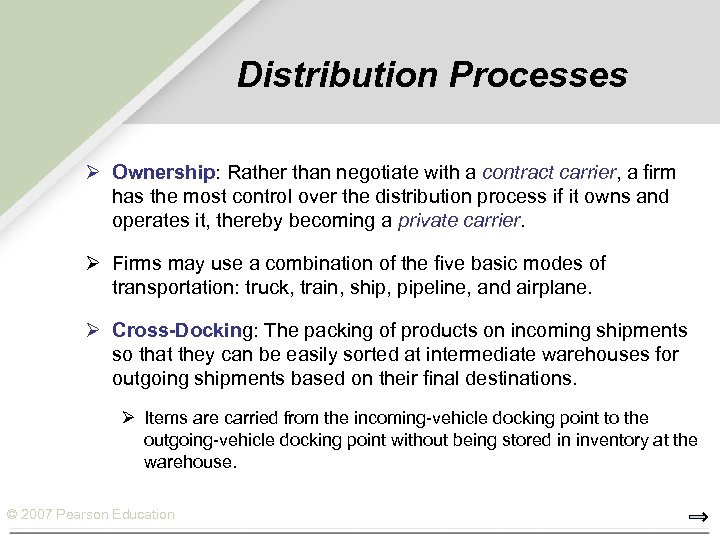 Distribution Processes

➢ Ownership: Rather than negotiate with a contract carrier, a firm has the most control over the distribution process if it owns and operates it, thereby becoming a private carrier.

➢ Firms may use a combination of the five basic modes of transportation: truck, train, ship, pipeline, and airplane.

➢ Cross-Docking: The packing of products on incoming shipments so that they can be easily sorted at intermediate warehouses for outgoing shipments based on their final destinations.

➢ Items are carried from the incoming-vehicle docking point to the outgoing-vehicle docking point without being stored in inventory at the warehouse.

© 2007 Pearson Education

⇒